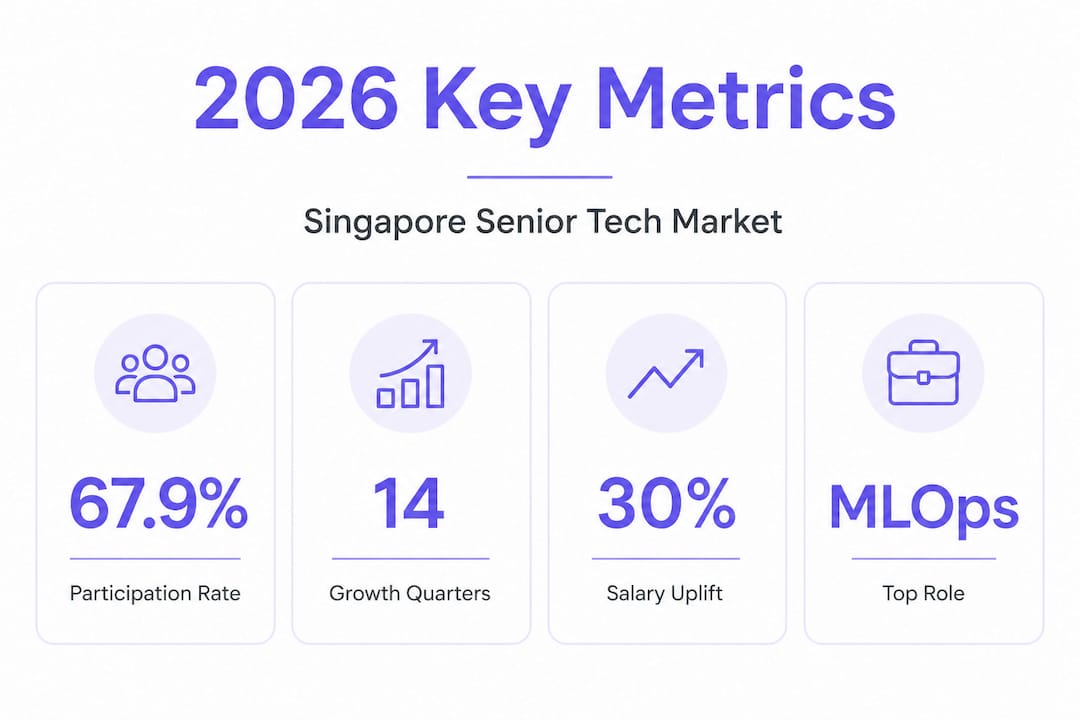 2026 Key Metrics

Singapore Senior Tech Market

67.9%

Participation Rate

14

Growth Quarters

30%

Salary Uplift

MLOps

Top Role